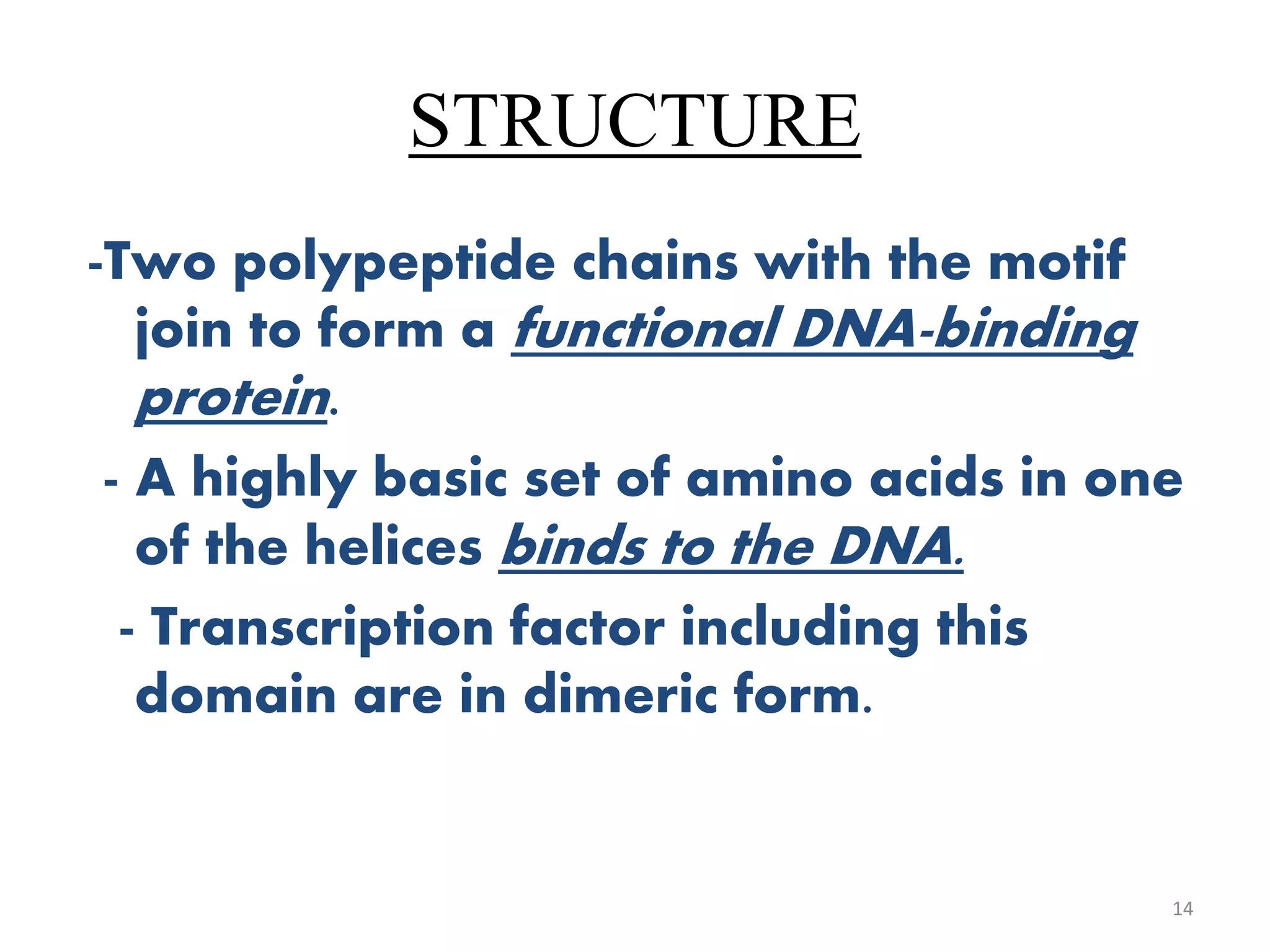 STRUCTURE

-Two polypeptide chains with the motif join to form a functional DNA-binding protein.

- A highly basic set of amino acids in one of the helices binds to the DNA.

- Transcription factor including this domain are in dimeric form.

14